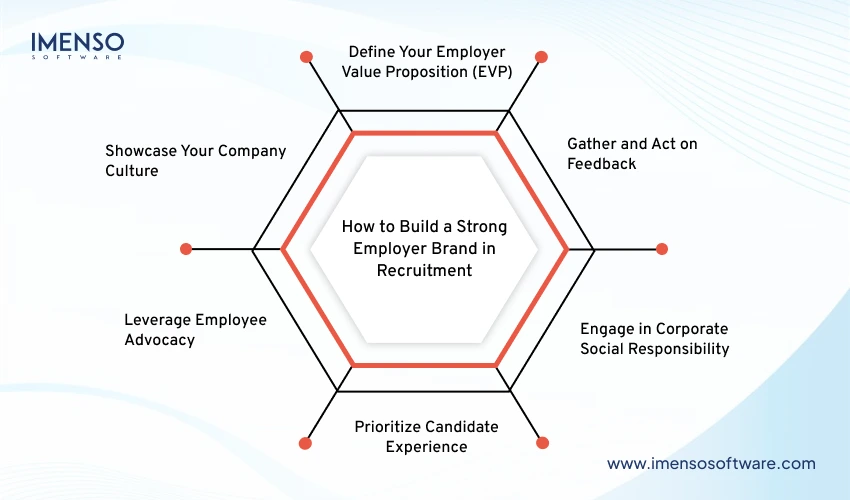 IMENSO
SOFTWARE

Define Your Employer Value Proposition (EVP)

Showcase Your Company Culture

Gather and Act on Feedback

How to Build a Strong Employer Brand in Recruitment

Leverage Employee Advocacy

Engage in Corporate Social Responsibility

Prioritize Candidate Experience

www.imensosoftware.com